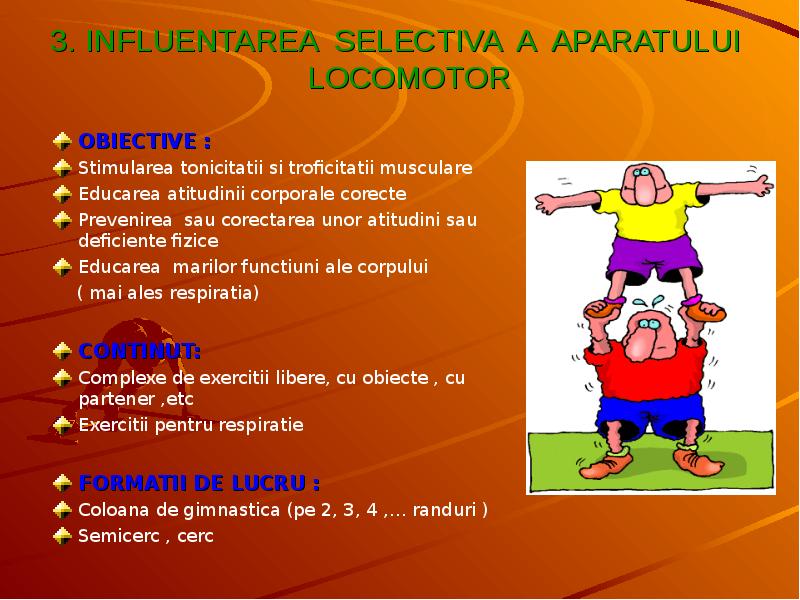 3. INFLUENTAREA SELECTIVA A APARATULUI LOCOMOTOR

OBIECTIVE :
Stimularea tonicitatii si troficitatii musculare
Educarea atitudinii corporale corecte
Prevenirea sau corectarea unor atitudini sau deficiente fizice
Educarea marilor functiuni ale corpului ( mai ales respiratia)

CONTINUT:
Complexe de exercitii libere, cu obiecte , cu partener ,etc
Exercitii pentru respiratie

FORMATII DE LUCRU :
Coloana de gimnastica (pe 2, 3, 4 ,... randuri )
Semicerc , cerc